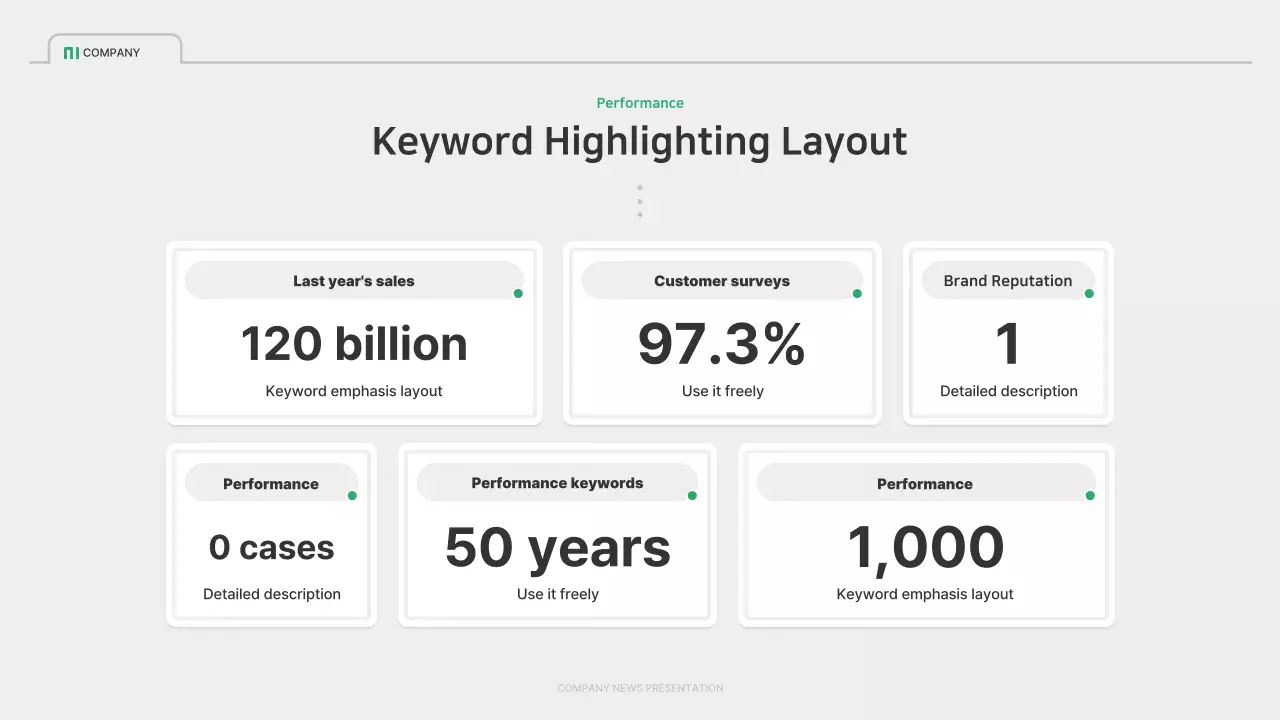 COMPANY

Performance

Keyword Highlighting Layout

Last year's sales
120 billion
Keyword emphasis layout

Customer surveys
97.3%
Use it freely

Brand Reputation
1
Detailed description

Performance
0 cases
Detailed description

Performance keywords
50 years
Use it freely

Performance
1,000
Keyword emphasis layout

COMPANY NEWS PRESENTATION